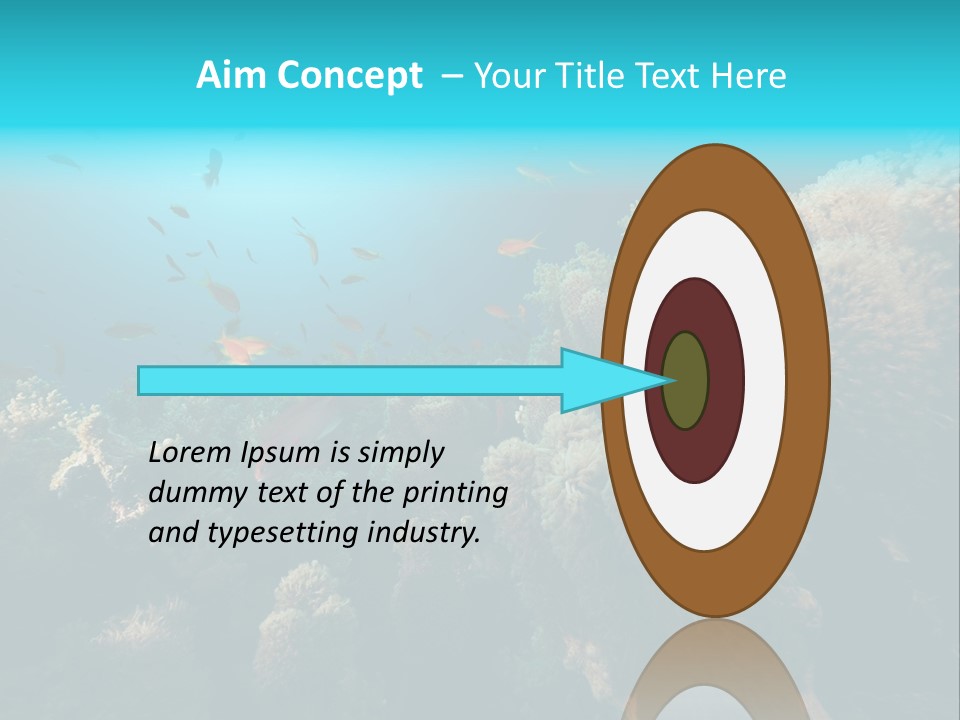 Aim Concept – Your Title Text Here

Lorem Ipsum is simply dummy text of the printing and typesetting industry.